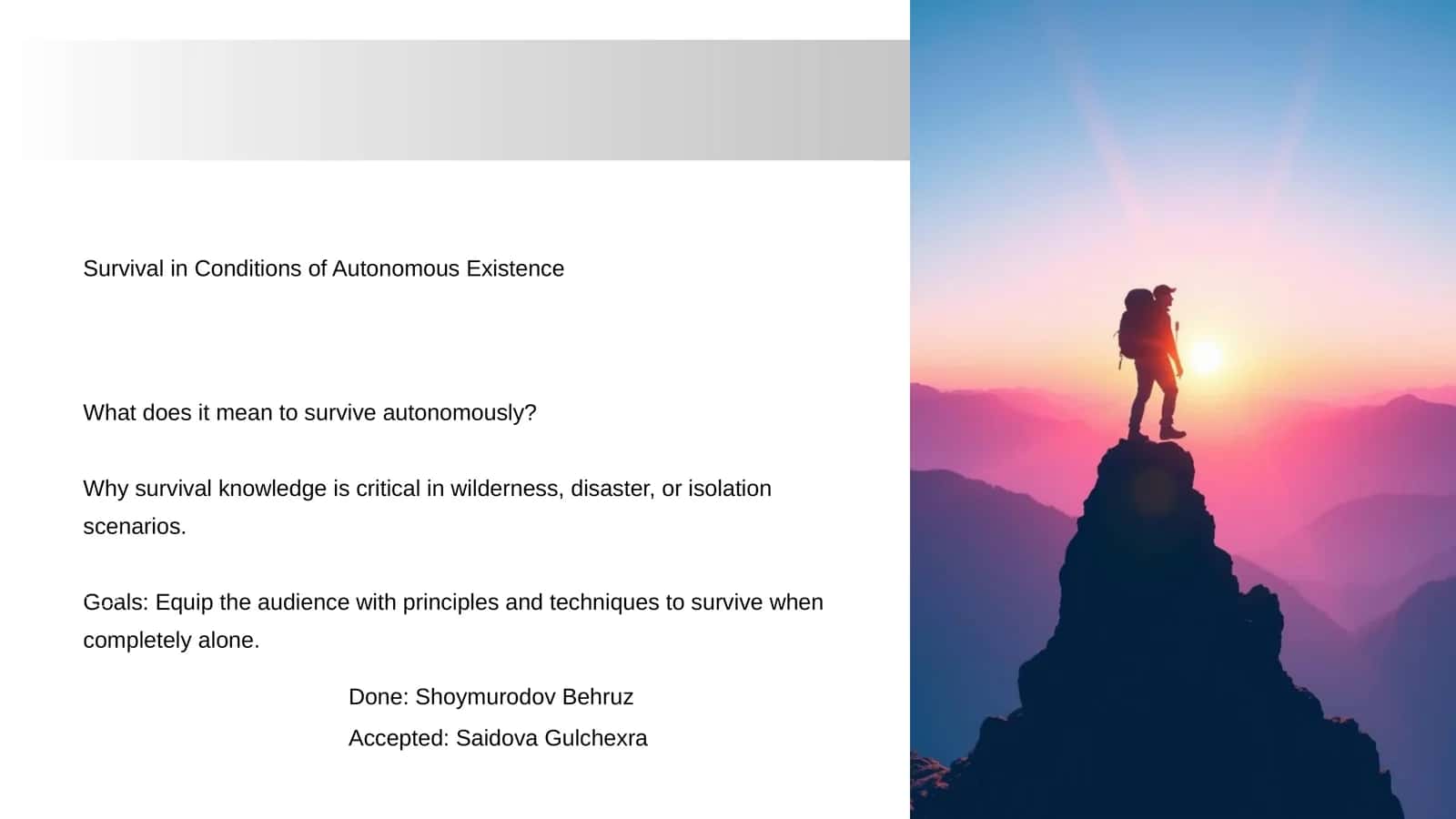 Survival in Conditions of Autonomous Existence

What does it mean to survive autonomously?

Why survival knowledge is critical in wilderness, disaster, or isolation scenarios.

Goals: Equip the audience with principles and techniques to survive when completely alone.

Done: Shoymurodov Behruz

Accepted: Saidova Gulchexra